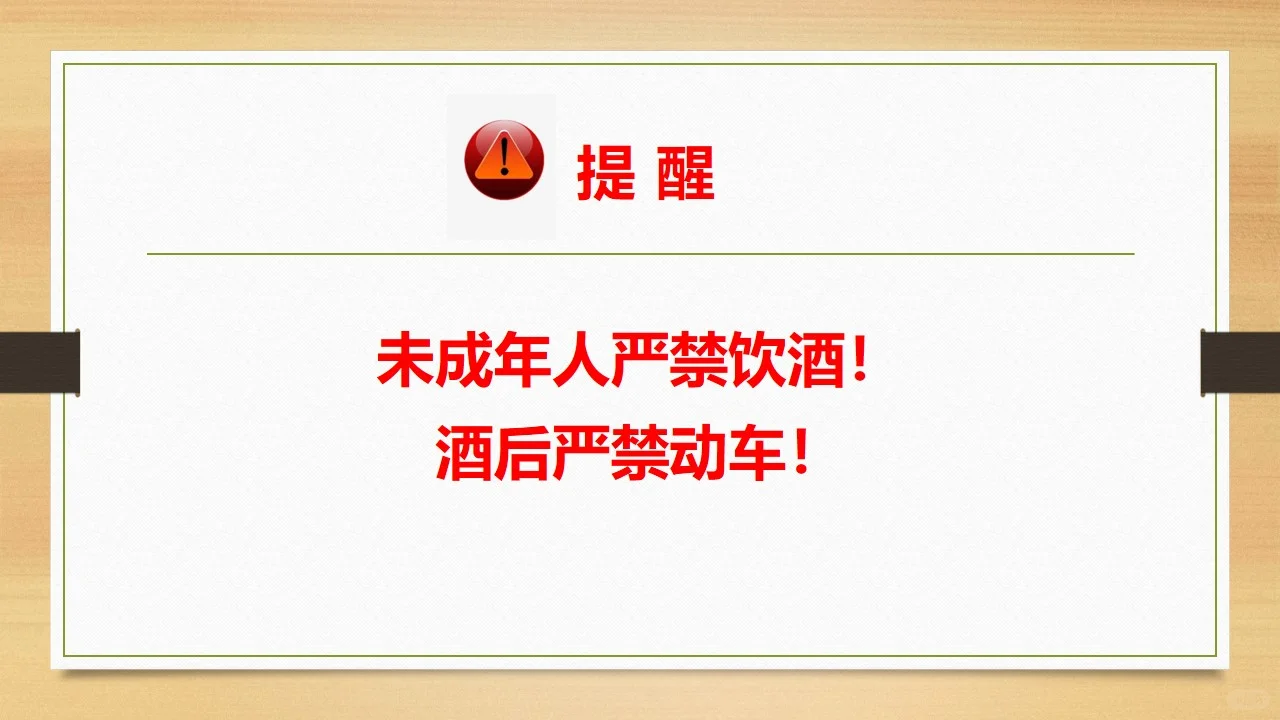 提 醒

未成年人严禁饮酒！
酒后严禁动车！